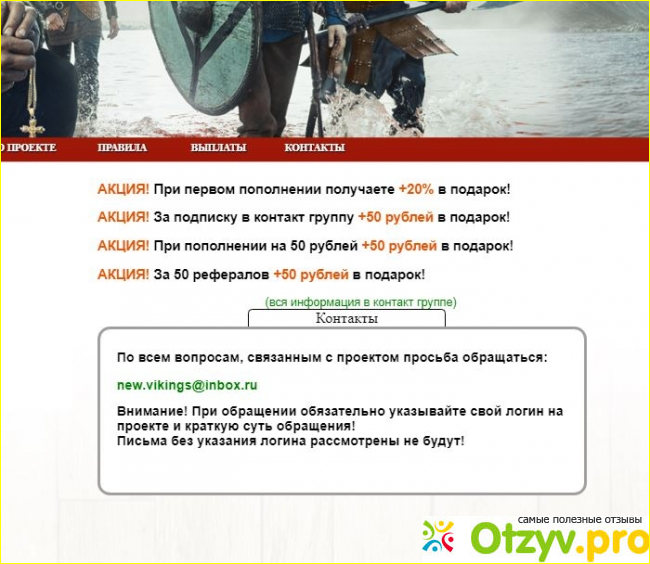 О ПРОЕКТЕ ПРАВИЛА ВЫПЛАТЫ КОНТАКТЫ

АКЦИЯ! При первом пополнении получаете +20% в подарок!

АКЦИЯ! За подписку в контакт группу +50 рублей в подарок!

АКЦИЯ! При пополнении на 50 рублей +50 рублей в подарок!

АКЦИЯ! За 50 рефералов +50 рублей в подарок!

(вся информация в контакт группе)

Контакты

По всем вопросам, связанным с проектом просьба обращаться:

new.vikings@inbox.ru

Внимание! При обращении обязательно указывайте свой логин на проекте и краткую суть обращения!
Письма без указания логина рассмотрены не будут!

самые полезные отзывы
Otzyv.pro